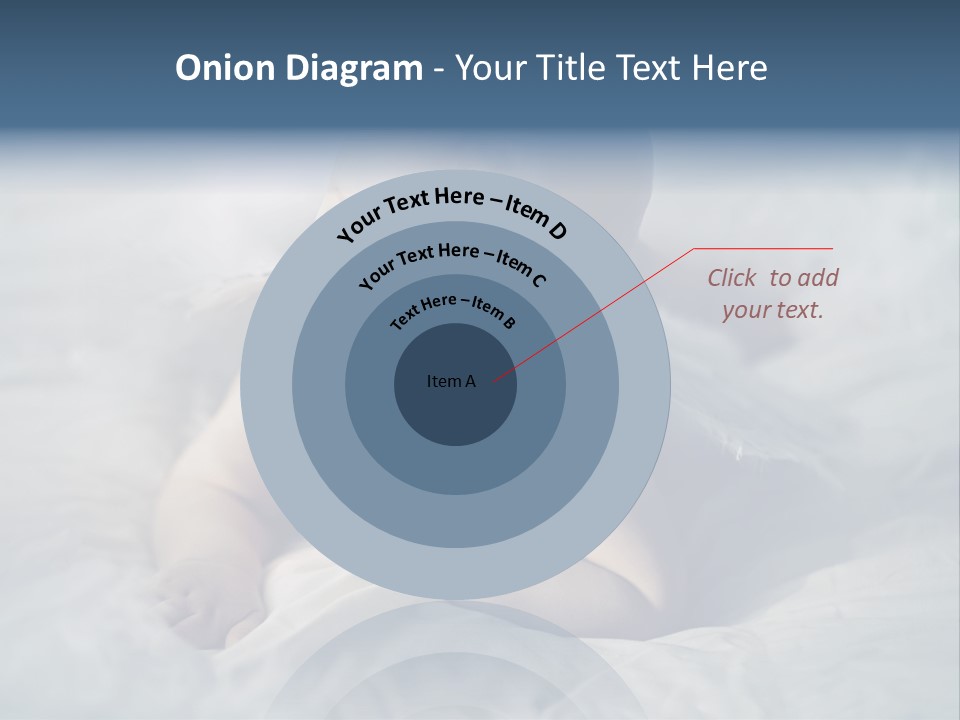 Onion Diagram - Your Title Text Here

Your Text Here – Item D

Your Text Here – Item C

Text Here – Item B

Item A

Click to add your text.